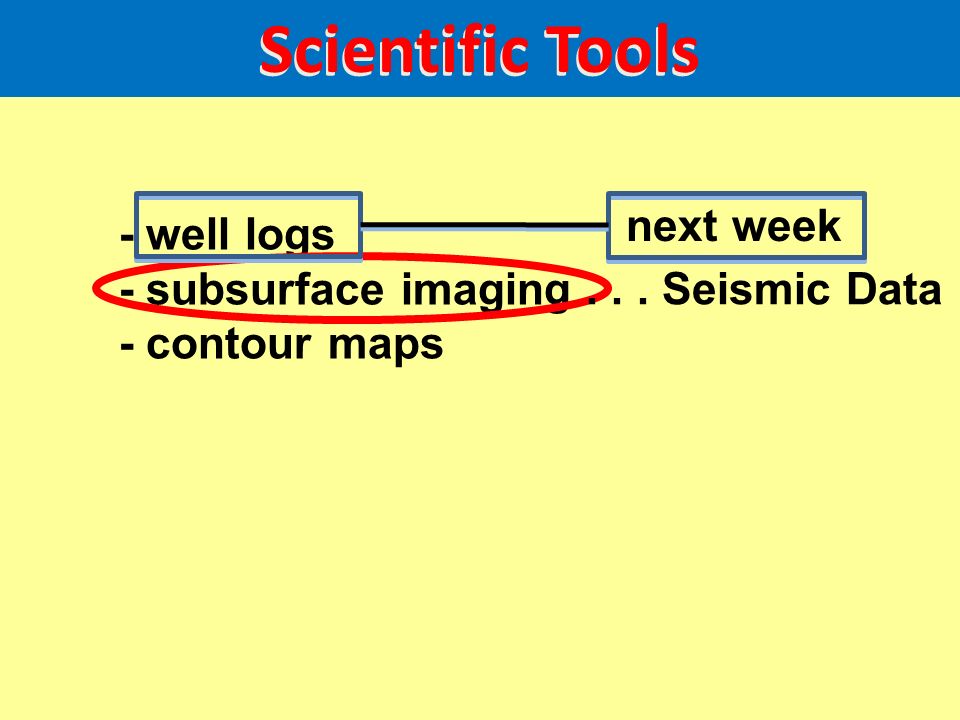 Scientific Tools

- well logs

next week

- subsurface imaging . . . Seismic Data
- contour maps